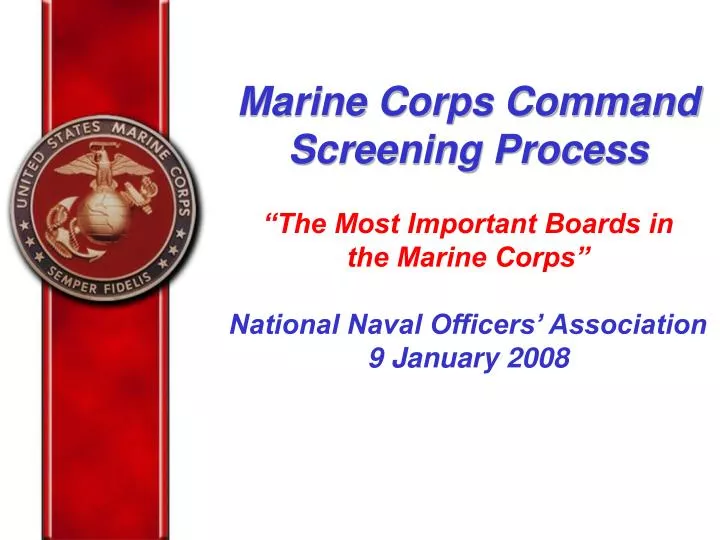 UNITED STATES MARINE CORPS
SEMPER FIDELIS

Marine Corps Command Screening Process

“The Most Important Boards in the Marine Corps”

National Naval Officers’ Association
9 January 2008